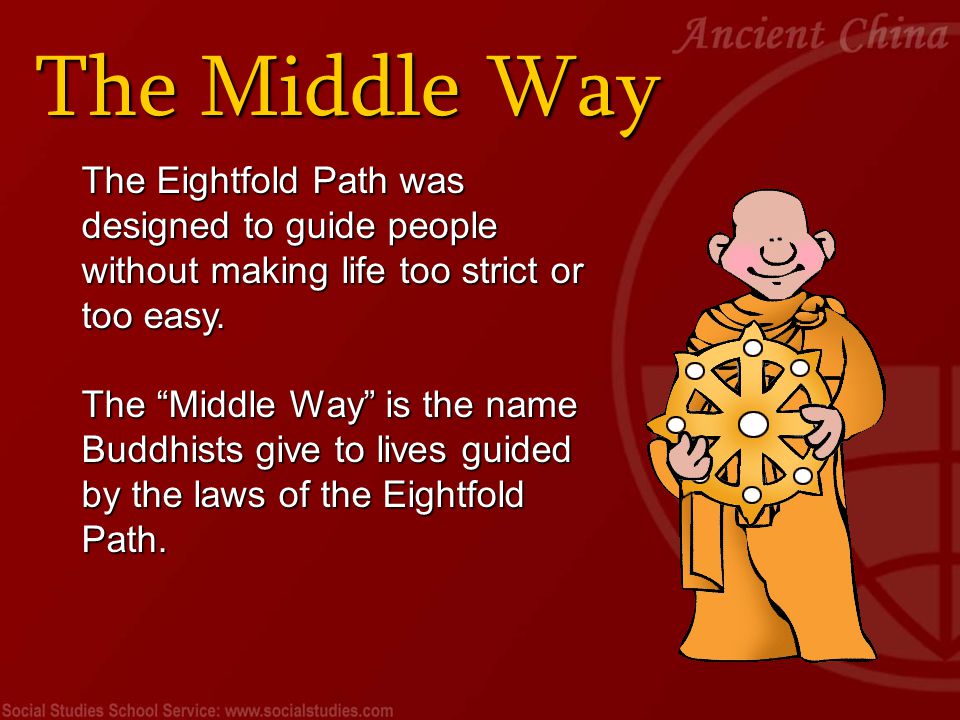 Ancient China

The Middle Way

The Eightfold Path was designed to guide people without making life too strict or too easy.

The “Middle Way” is the name Buddhists give to lives guided by the laws of the Eightfold Path.

Social Studies School Service: www.socialstudies.com